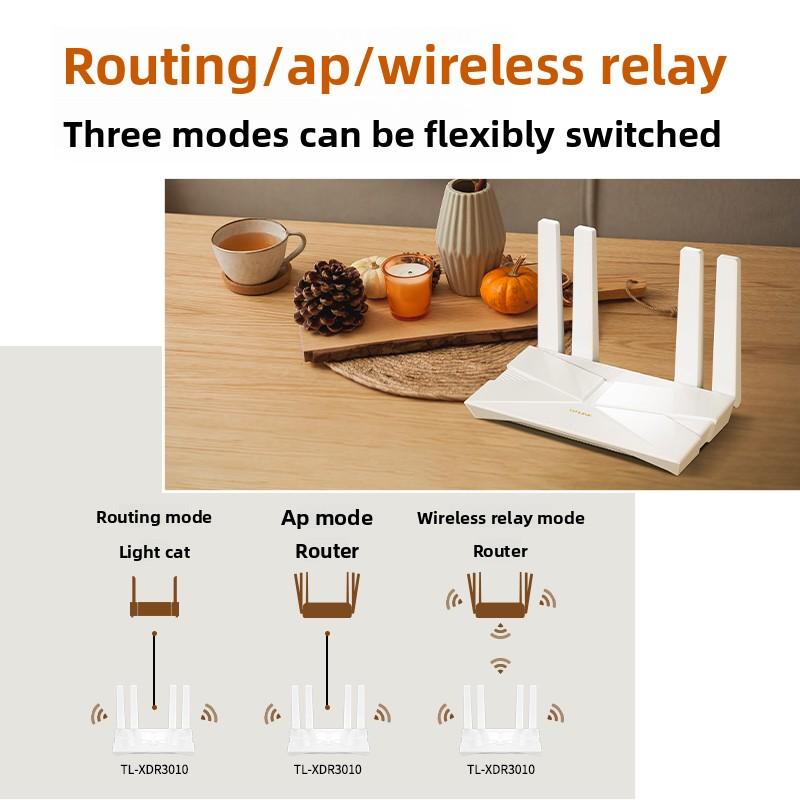 Routing/ap/wireless relay

Three modes can be flexibly switched

Routing mode

Light cat

TL-XDR3010

Ap mode

Router

TL-XDR3010

Wireless relay mode

Router

TL-XDR3010